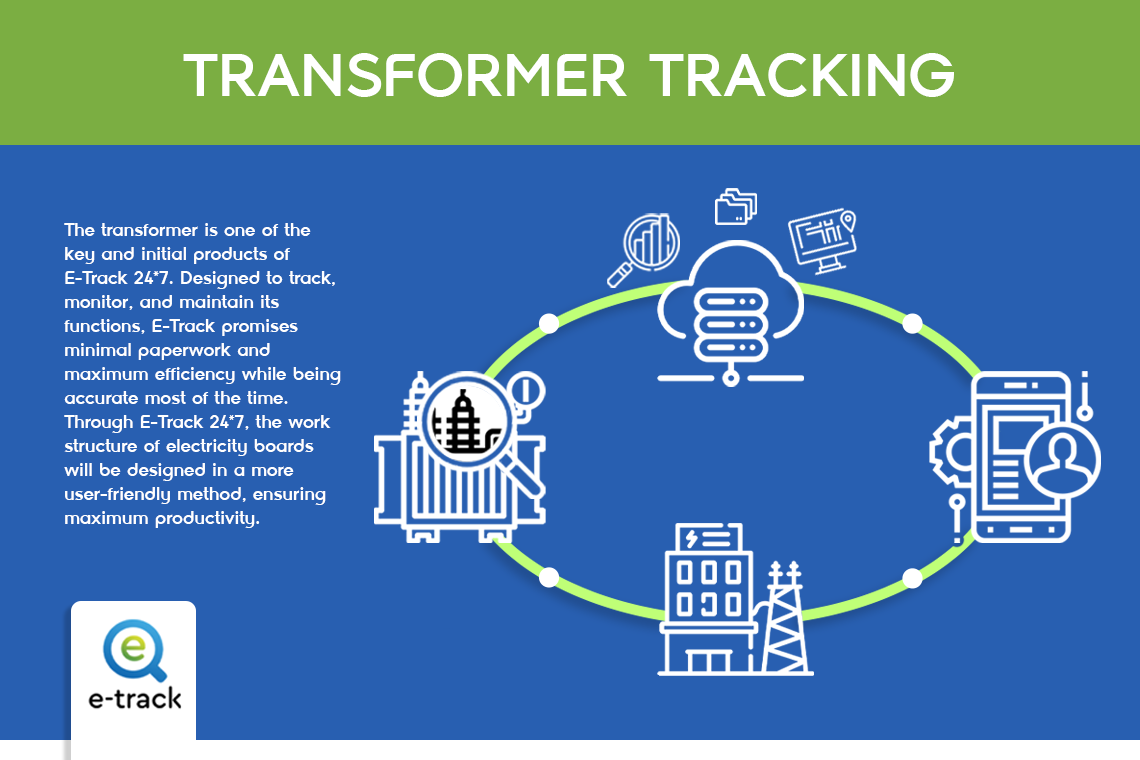 TRANSFORMER TRACKING

The transformer is one of the key and initial products of E-Track 24*7. Designed to track, monitor, and maintain its functions, E-Track promises minimal paperwork and maximum efficiency while being accurate most of the time. Through E-Track 24*7, the work structure of electricity boards will be designed in a more user-friendly method, ensuring maximum productivity.

e-track